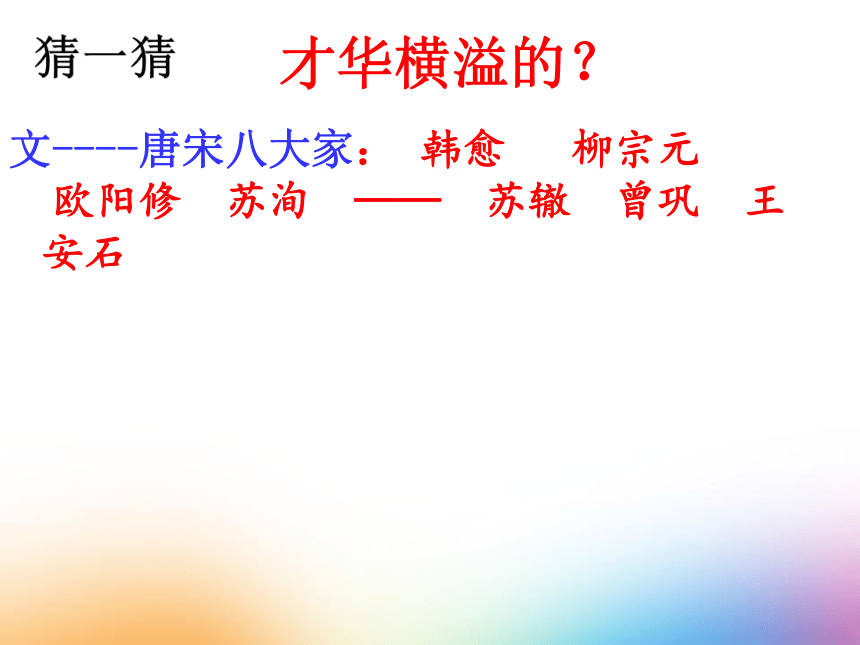 猜一猜　　才华横溢的？

文----唐宋八大家：　韩愈　　柳宗元　欧阳修　苏洵　——　苏辙　曾巩　王安石